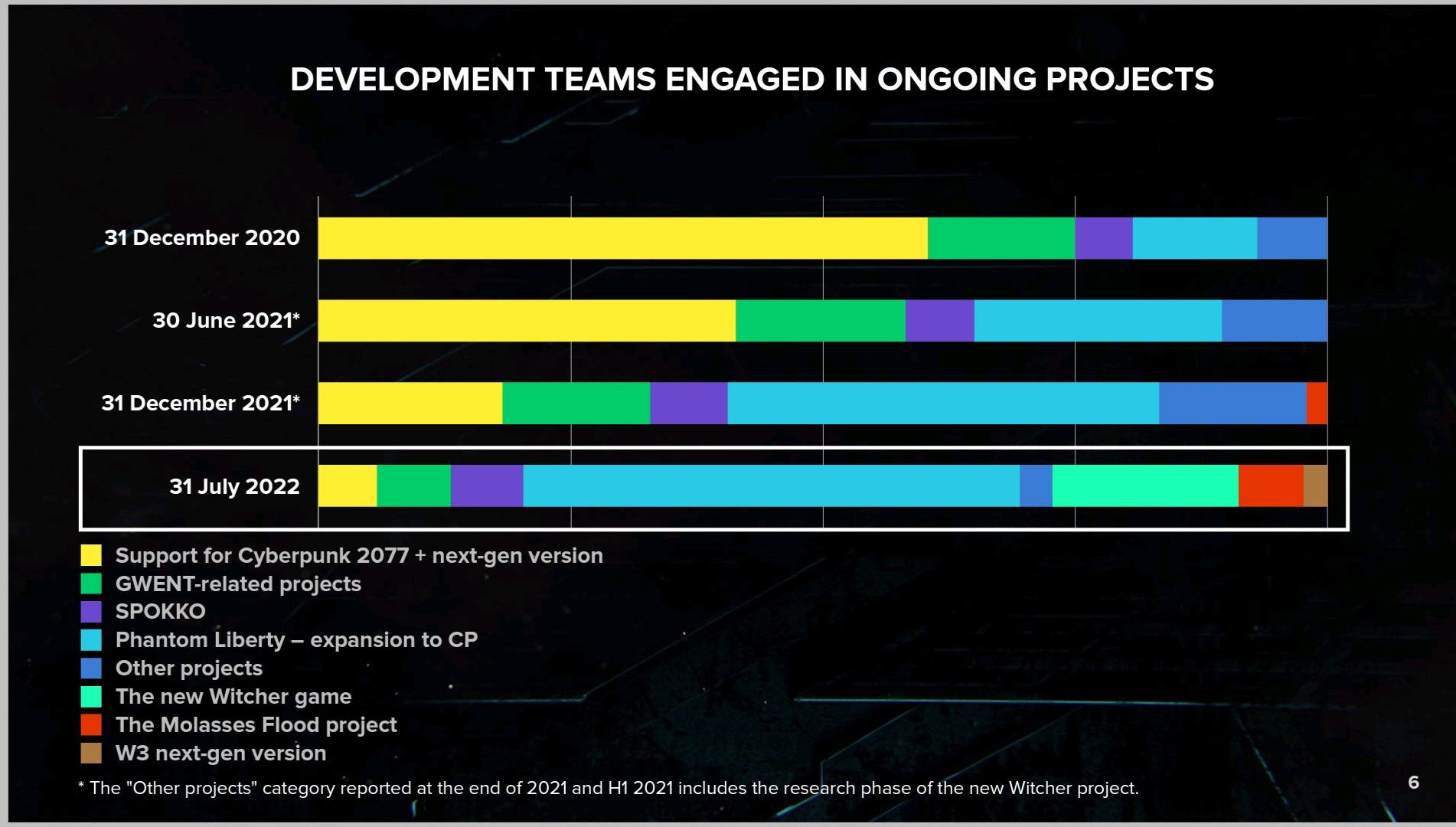 DEVELOPMENT TEAMS ENGAGED IN ONGOING PROJECTS

31 December 2020

30 June 2021*

31 December 2021*

31 July 2022

Support for Cyberpunk 2077 + next-gen version
GWENT-related projects
SPOKKO
Phantom Liberty – expansion to CP
Other projects
The new Witcher game
The Molasses Flood project
W3 next-gen version

* The "Other projects" category reported at the end of 2021 and H1 2021 includes the research phase of the new Witcher project.

6